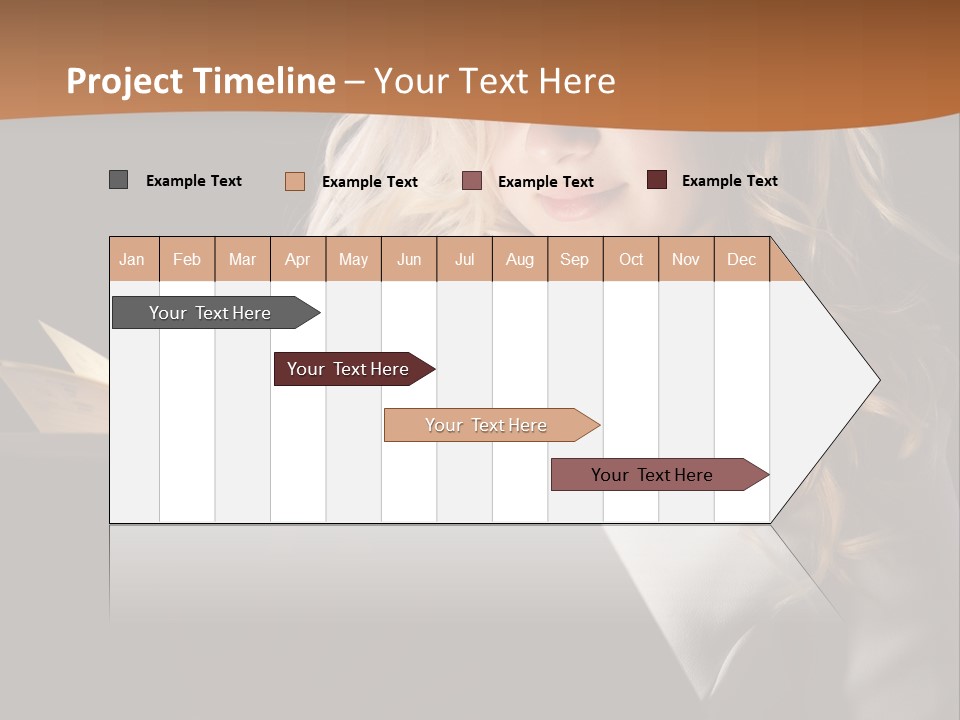 Project Timeline – Your Text Here

Example Text
Example Text
Example Text
Example Text

| Jan | Feb | Mar | Apr | May | Jun | Jul | Aug | Sep | Oct | Nov | Dec |
|---|---|---|---|---|---|---|---|---|---|---|---|

Your Text Here

Your Text Here

Your Text Here

Your Text Here